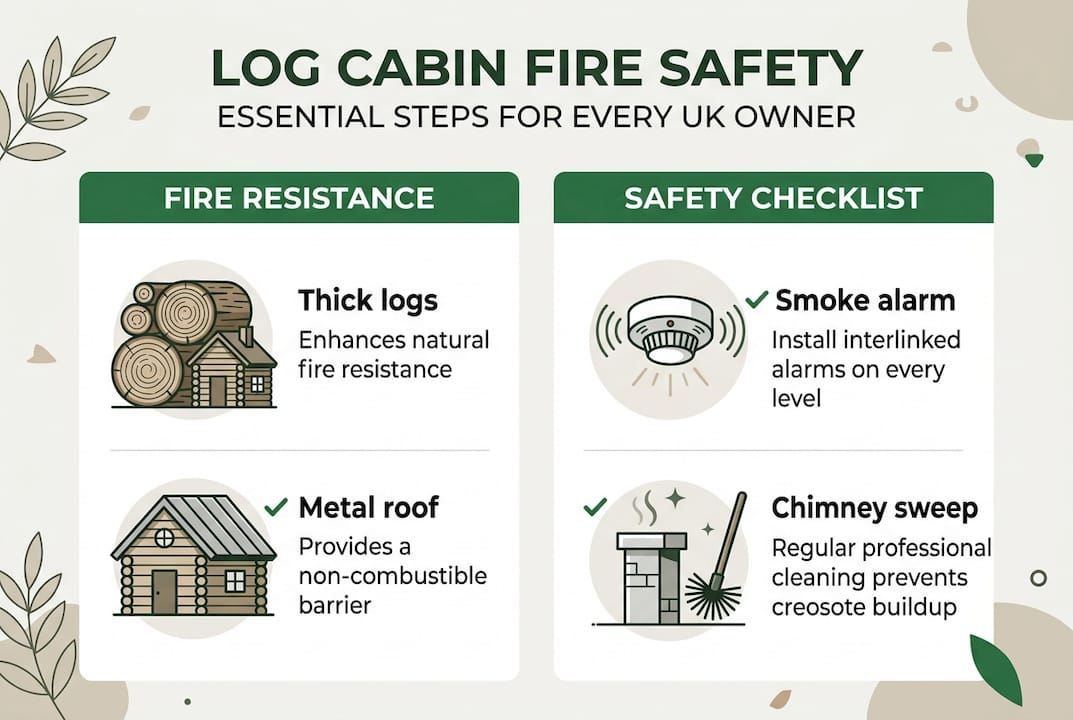 LOG CABIN FIRE SAFETY
ESSENTIAL STEPS FOR EVERY UK OWNER

FIRE RESISTANCE

Thick logs
Enhances natural fire resistance

✓ Metal roof
Provides a non-combustible barrier

SAFETY CHECKLIST

✓ Smoke alarm
Install interlinked alarms on every level

✓ Chimney sweep
Regular professional cleaning prevents creosote buildup